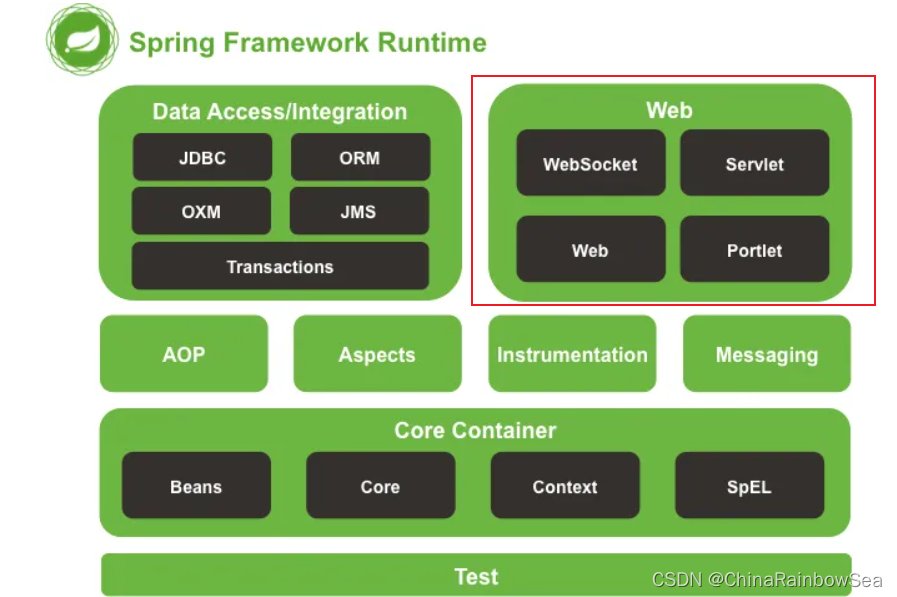 Spring Framework Runtime

Data Access/Integration

JDBC

ORM

OXM

JMS

Transactions

Web

WebSocket

Servlet

Web

Portlet

AOP

Aspects

Instrumentation

Messaging

Core Container

Beans

Core

Context

SpEL

Test

CSDN @ChinaRainbowSea